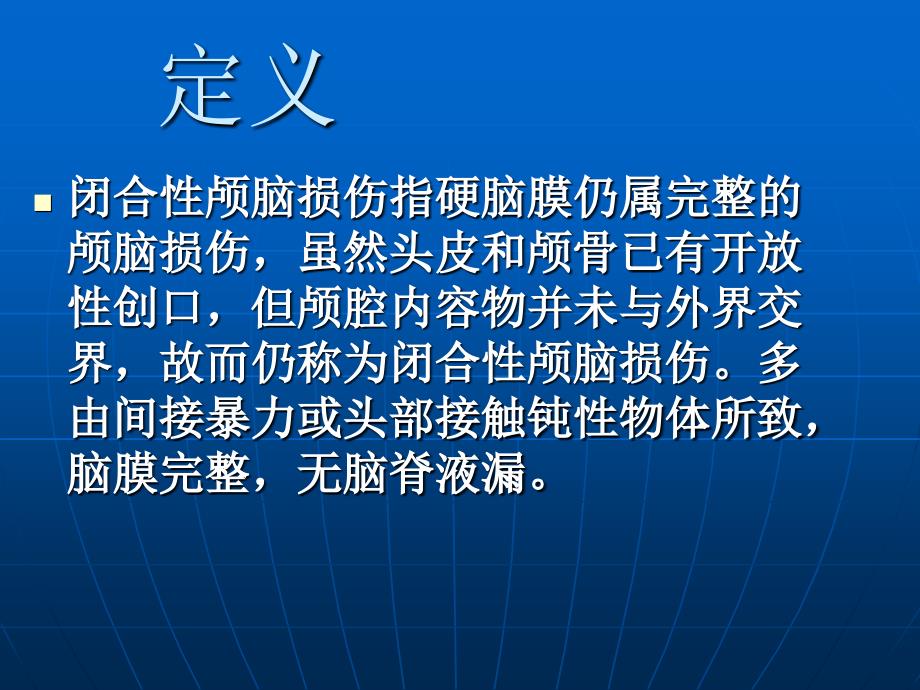 定义

闭合性颅脑损伤指硬脑膜仍属完整的颅脑损伤，虽然头皮和颅骨已有开放性创口，但颅腔内容物并未与外界交界，故而仍称为闭合性颅脑损伤。多由间接暴力或头部接触钝性物体所致，脑膜完整，无脑脊液漏。